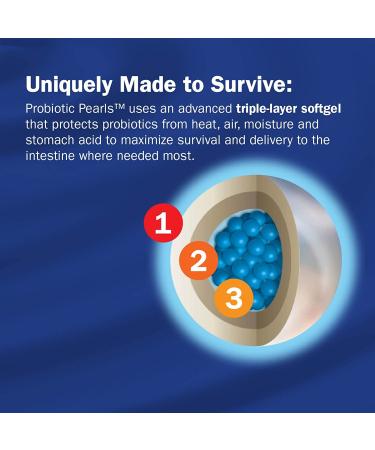 Uniquely Made to Survive:

Probiotic Pearls™ uses an advanced triple-layer softgel that protects probiotics from heat, air, moisture and stomach acid to maximize survival and delivery to the intestine where needed most.

1

2

3